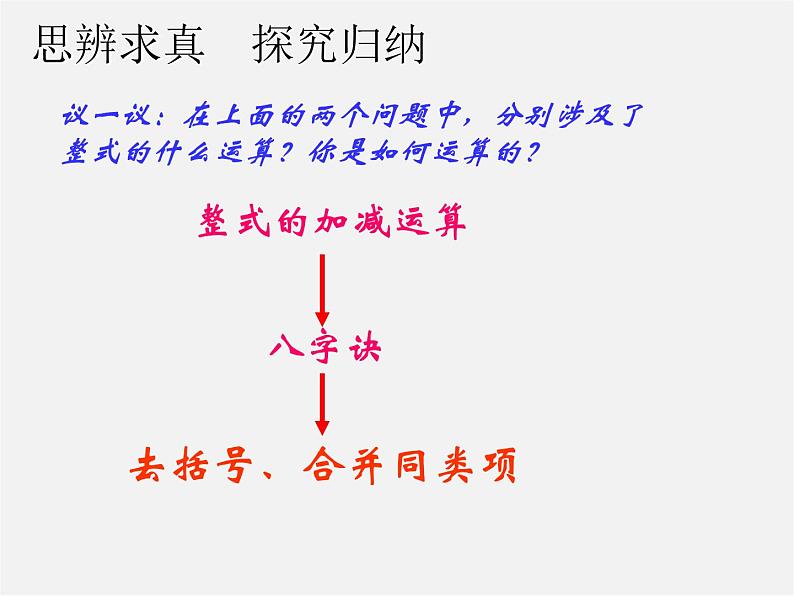 思辨求真　探究归纳

议一议：在上面的两个问题中，分别涉及了整式的什么运算？你是如何运算的？

整式的加减运算

八字诀

去括号、合并同类项